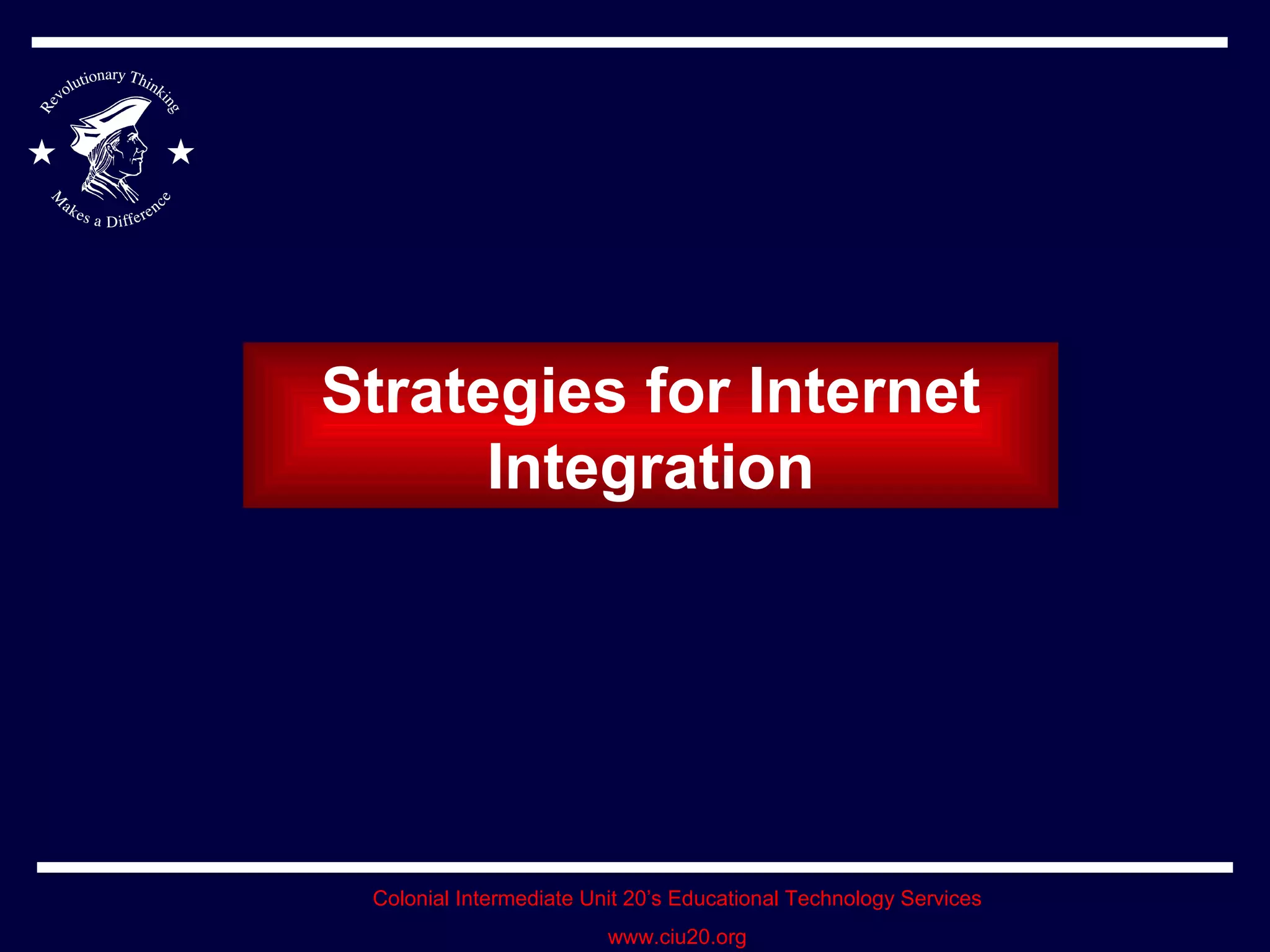 Revolutionary Thinking
Makes a Difference

Strategies for Internet Integration

Colonial Intermediate Unit 20's Educational Technology Services

www.ciu20.org